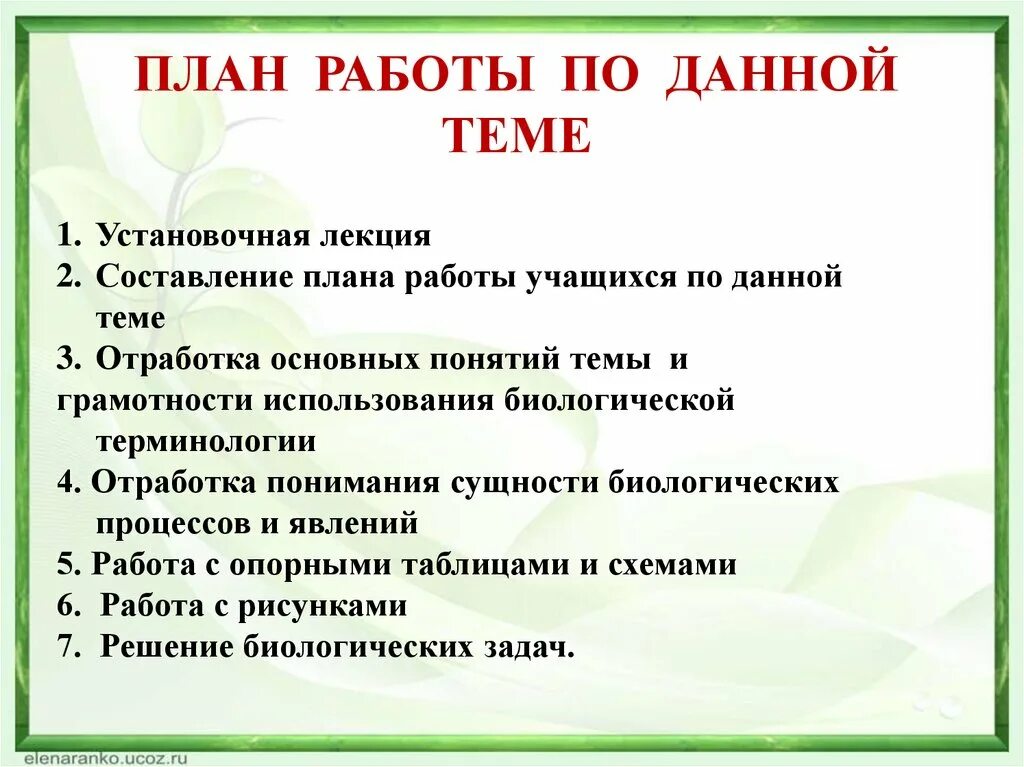 ПЛАН РАБОТЫ ПО ДАННОЙ ТЕМЕ

1. Установочная лекция
2. Составление плана работы учащихся по данной теме
3. Отработка основных понятий темы и грамотности использования биологической терминологии
4. Отработка понимания сущности биологических процессов и явлений
5. Работа с опорными таблицами и схемами
6. Работа с рисунками
7. Решение биологических задач.

elenaranko.ucoz.ru